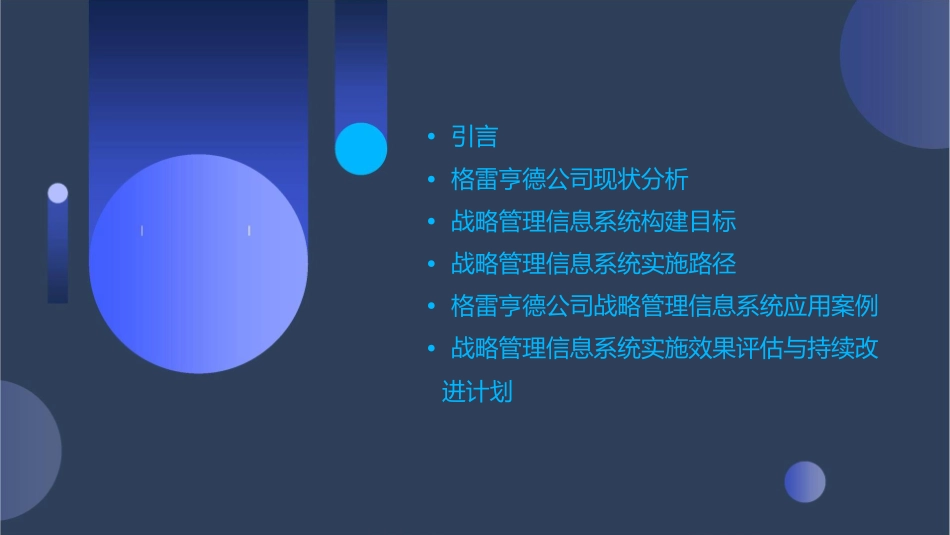 • 引言
• 格雷亨德公司现状分析
• 战略管理信息系统构建目标
• 战略管理信息系统实施路径
• 格雷亨德公司战略管理信息系统应用案例
• 战略管理信息系统实施效果评估与持续改进计划